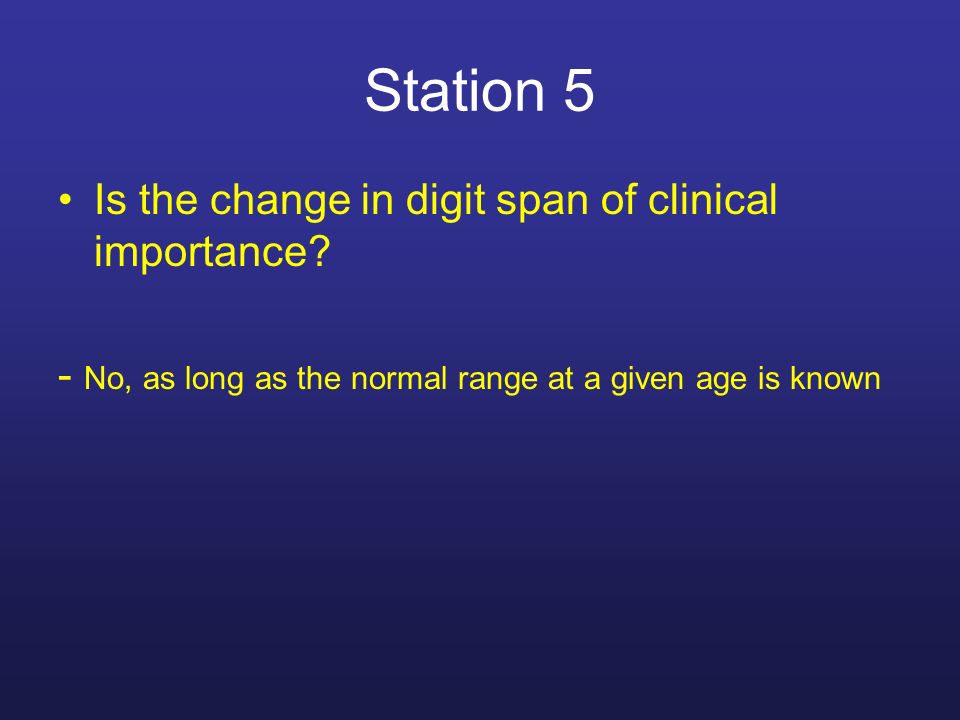 Station 5

• Is the change in digit span of clinical importance?

- No, as long as the normal range at a given age is known